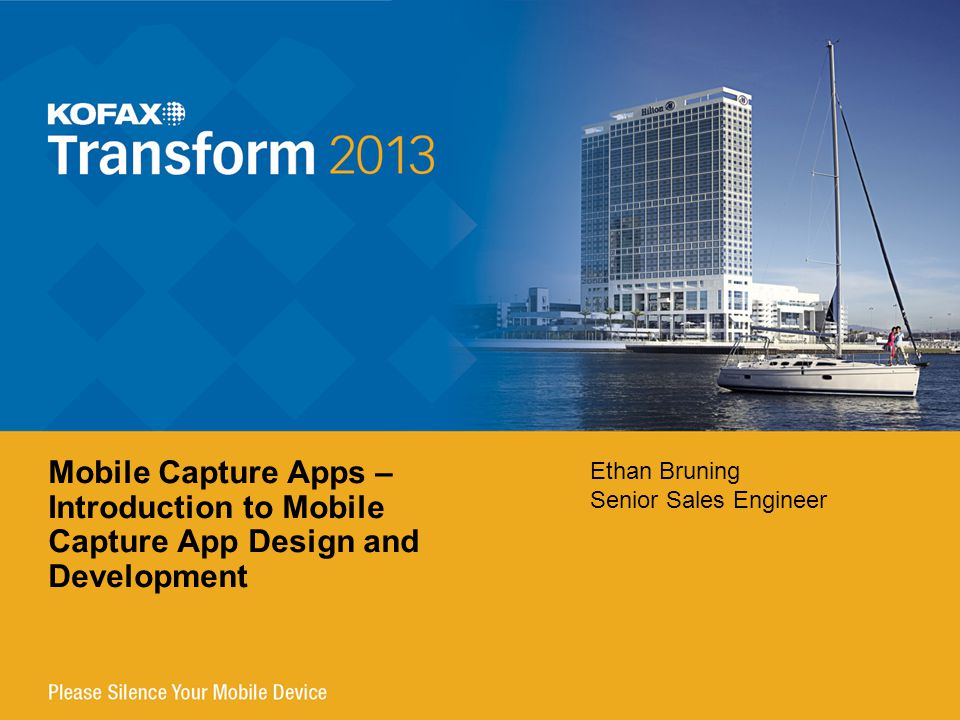 KOFAX
Transform 2013

Hilton

Mobile Capture Apps – Introduction to Mobile Capture App Design and Development

Ethan Bruning
Senior Sales Engineer

Please Silence Your Mobile Device